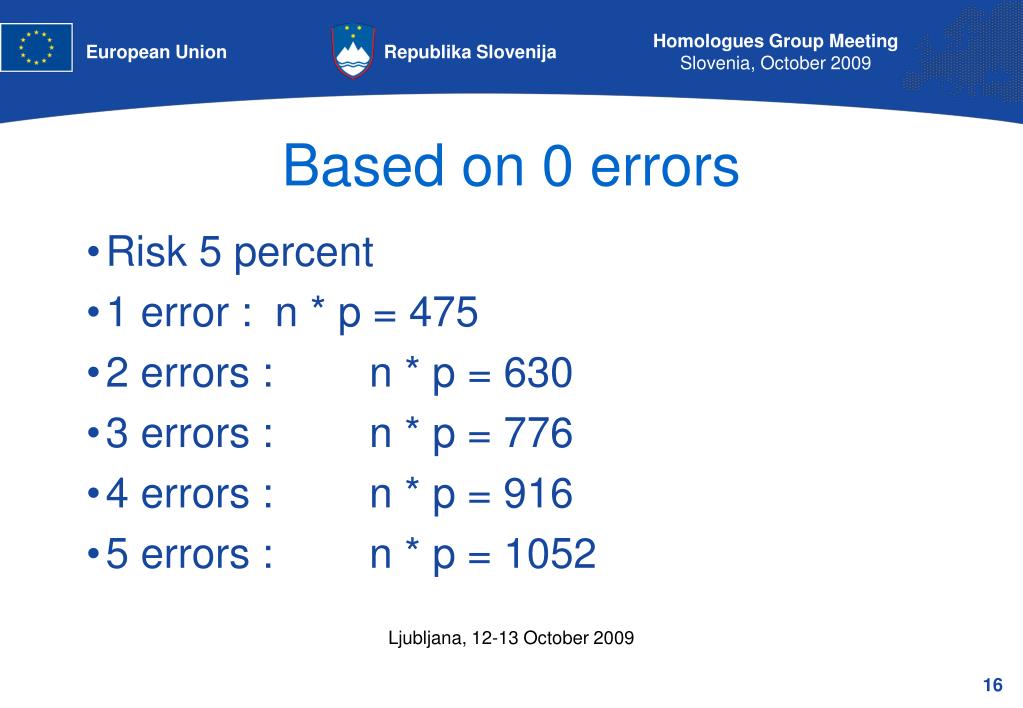 European Union

Republika Slovenija

Homologues Group Meeting
Slovenia, October 2009

Based on 0 errors

• Risk 5 percent
• 1 error : n * p = 475
• 2 errors : n * p = 630
• 3 errors : n * p = 776
• 4 errors : n * p = 916
• 5 errors : n * p = 1052

Ljubljana, 12-13 October 2009

16